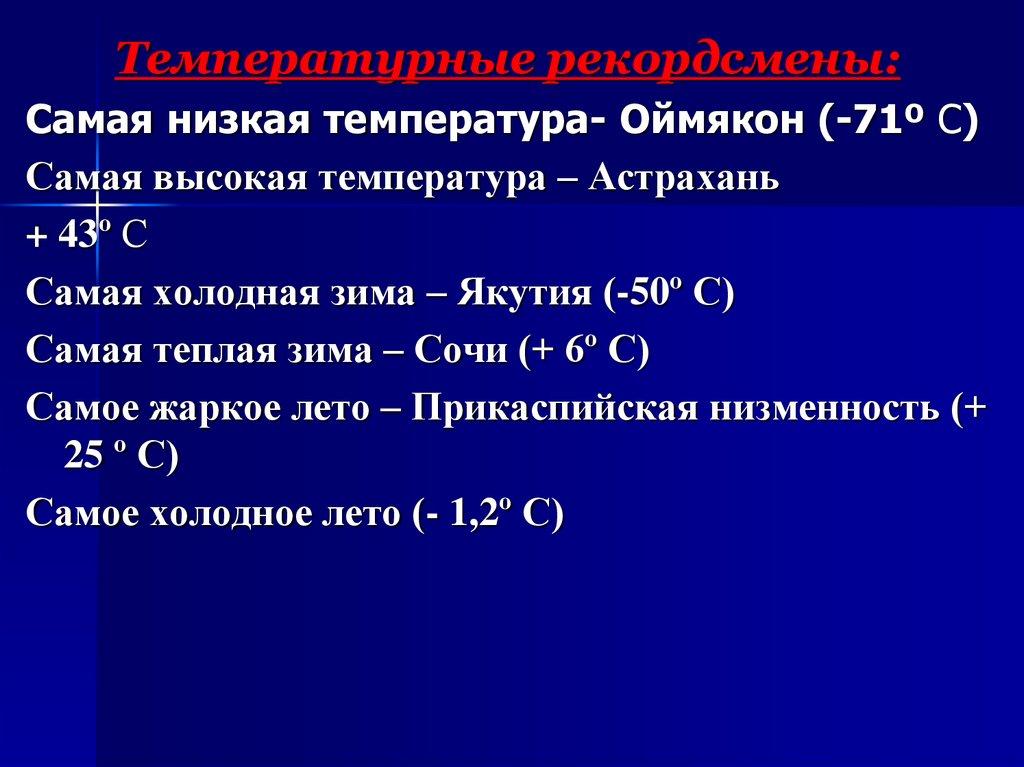 Температурные рекордсмены:

Самая низкая температура- Оймякон (-71º С)

Самая высокая температура – Астрахань + 43º С

Самая холодная зима – Якутия (-50º С)

Самая теплая зима – Сочи (+ 6º С)

Самое жаркое лето – Прикаспийская низменность (+ 25 º С)

Самое холодное лето (- 1,2º С)